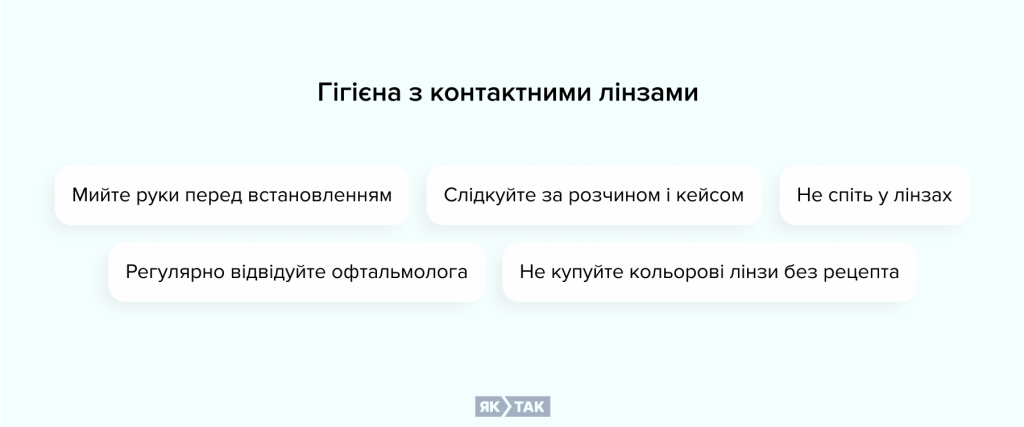 Гігієна з контактними лінзами

Мийте руки перед встановленням

Слідкуйте за розчином і кейсом

Не спіть у лінзах

Регулярно відвідуйте офтальмолога

Не купуйте кольорові лінзи без рецепта

ЯК ТАК